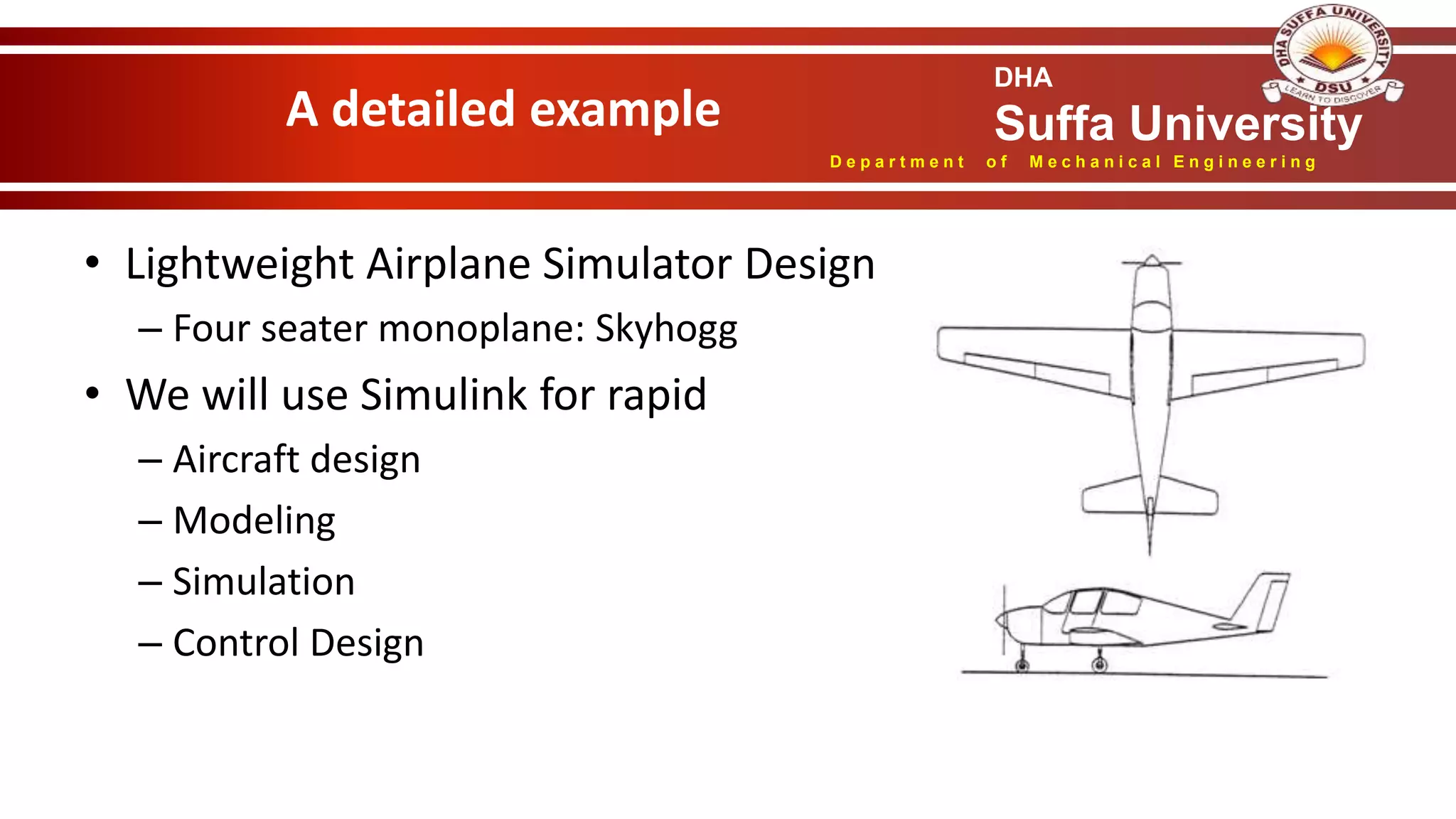 A detailed example

DHA SUFFA UNIVERSITY
DSU
LEARN TO DISCOVER

DHA
Suffa University
Department of Mechanical Engineering

• Lightweight Airplane Simulator Design
– Four seater monoplane: Skyhogg
• We will use Simulink for rapid
– Aircraft design
– Modeling
– Simulation
– Control Design